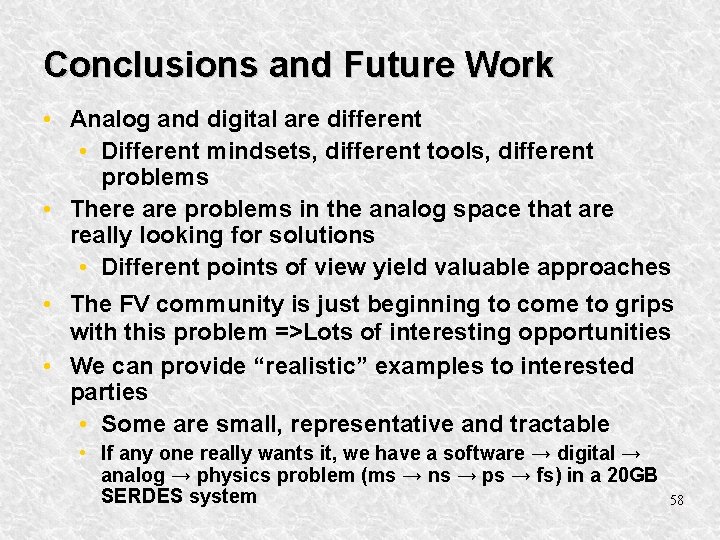 Conclusions and Future Work

• Analog and digital are different
  • Different mindsets, different tools, different problems
• There are problems in the analog space that are really looking for solutions
  • Different points of view yield valuable approaches
• The FV community is just beginning to come to grips with this problem =>Lots of interesting opportunities
• We can provide “realistic” examples to interested parties
  • Some are small, representative and tractable
  • If any one really wants it, we have a software → digital → analog → physics problem (ms → ns → ps → fs) in a 20GB SERDES system

58